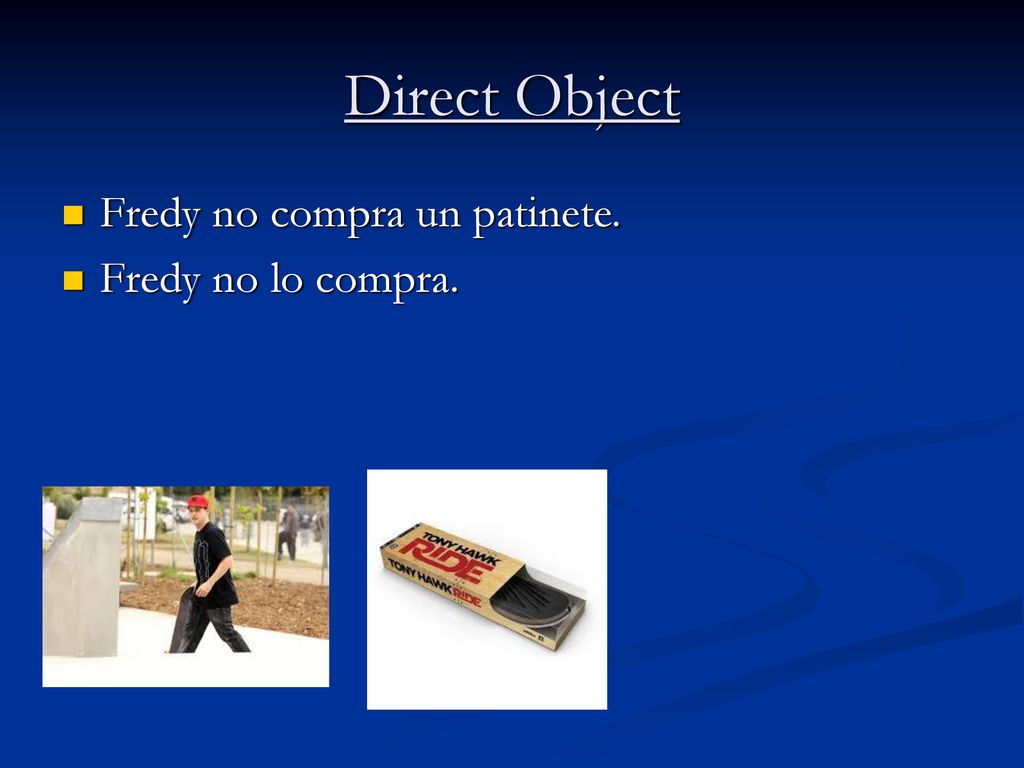 Direct Object

Fredy no compra un patinete.
Fredy no lo compra.

TONY HAWK RIDE
TONY HAWK RIDE